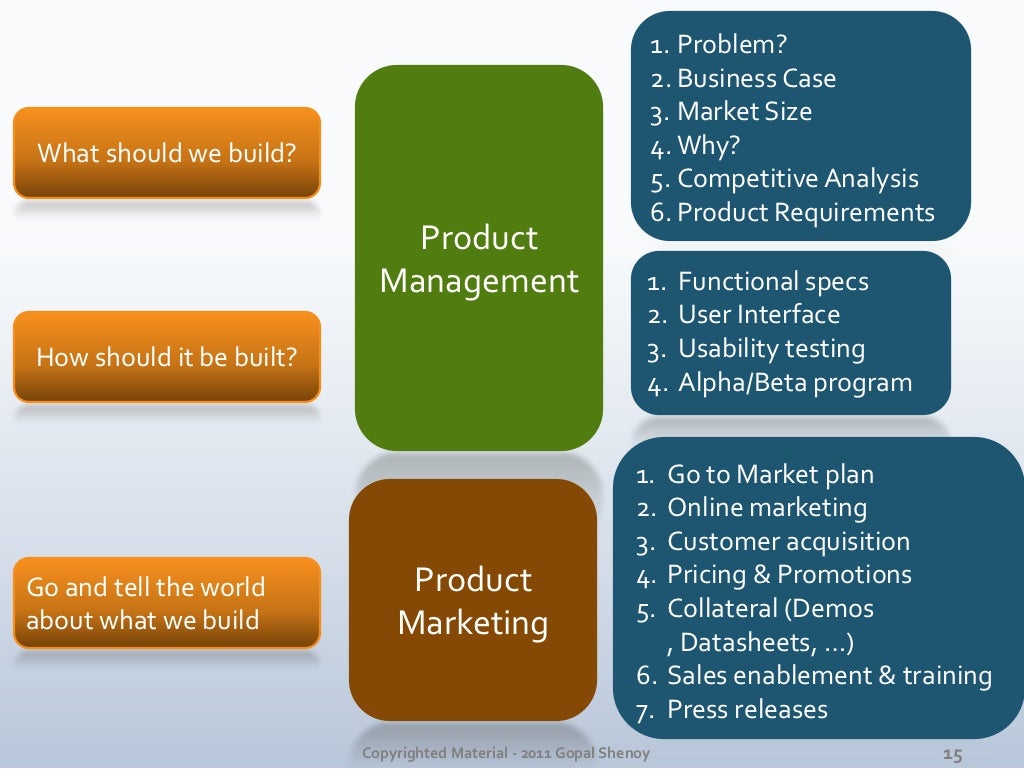 What should we build?

How should it be built?

Go and tell the world about what we build

Product Management

Product Marketing

1. Problem?
2. Business Case
3. Market Size
4. Why?
5. Competitive Analysis
6. Product Requirements

1. Functional specs
2. User Interface
3. Usability testing
4. Alpha/Beta program

1. Go to Market plan
2. Online marketing
3. Customer acquisition
4. Pricing & Promotions
5. Collateral (Demos , Datasheets, …)
6. Sales enablement & training
7. Press releases

Copyrighted Material - 2011 Gopal Shenoy

15